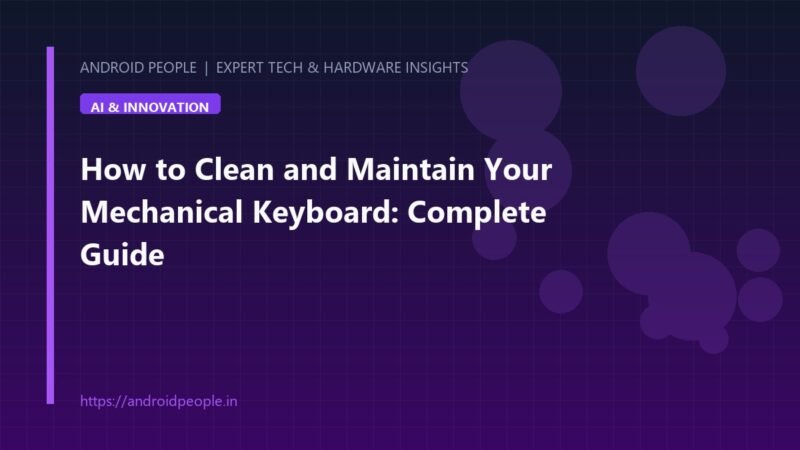 ANDROID PEOPLE | EXPERT TECH & HARDWARE INSIGHTS

AI & INNOVATION

How to Clean and Maintain Your Mechanical Keyboard: Complete Guide

https://androidpeople.in